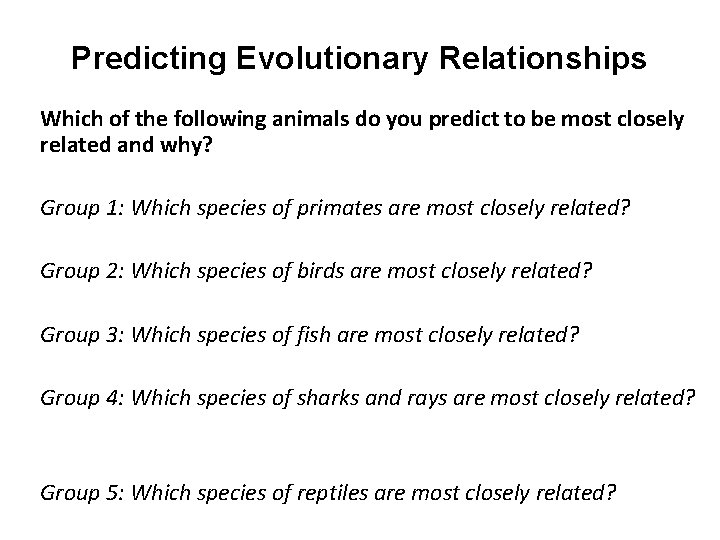 Predicting Evolutionary Relationships

Which of the following animals do you predict to be most closely related and why?

Group 1: Which species of primates are most closely related?

Group 2: Which species of birds are most closely related?

Group 3: Which species of fish are most closely related?

Group 4: Which species of sharks and rays are most closely related?

Group 5: Which species of reptiles are most closely related?